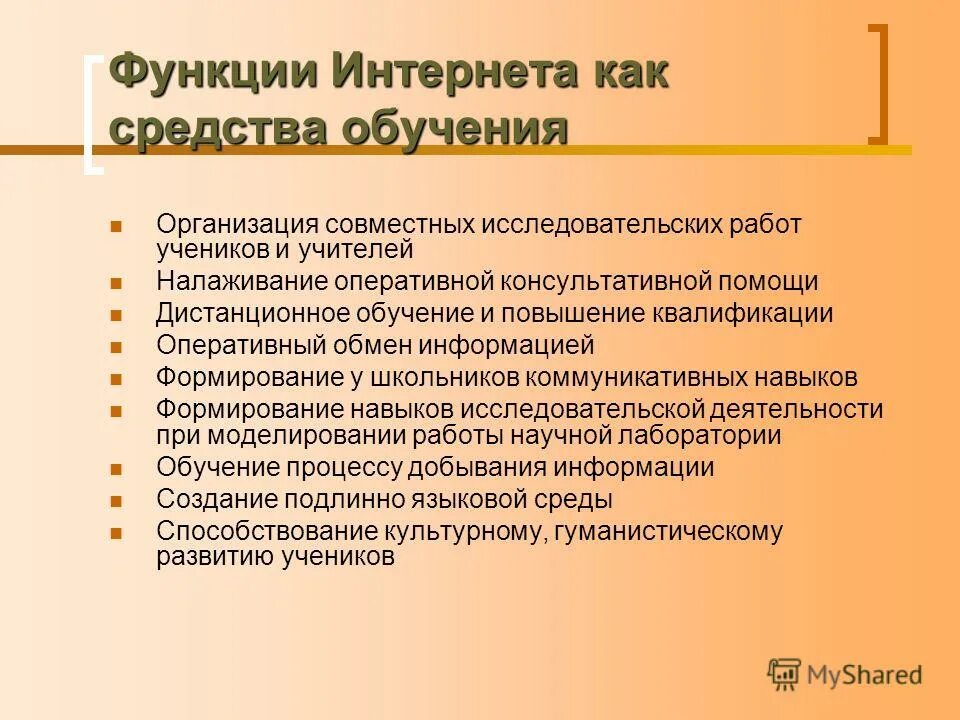 Функции Интернета как средства обучения

- Организация совместных исследовательских работ учеников и учителей
- Налаживание оперативной консультативной помощи
- Дистанционное обучение и повышение квалификации
- Оперативный обмен информацией
- Формирование у школьников коммуникативных навыков
- Формирование навыков исследовательской деятельности при моделировании работы научной лаборатории
- Обучение процессу добывания информации
- Создание подлинно языковой среды
- Способствование культурному, гуманистическому развитию учеников

MyShared